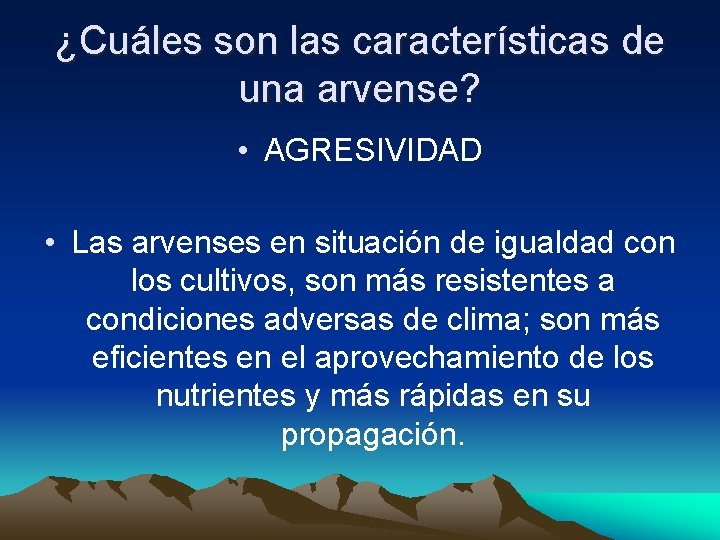 ¿Cuáles son las características de una arvense?

• AGRESIVIDAD

• Las arvenses en situación de igualdad con los cultivos, son más resistentes a condiciones adversas de clima; son más eficientes en el aprovechamiento de los nutrientes y más rápidas en su propagación.